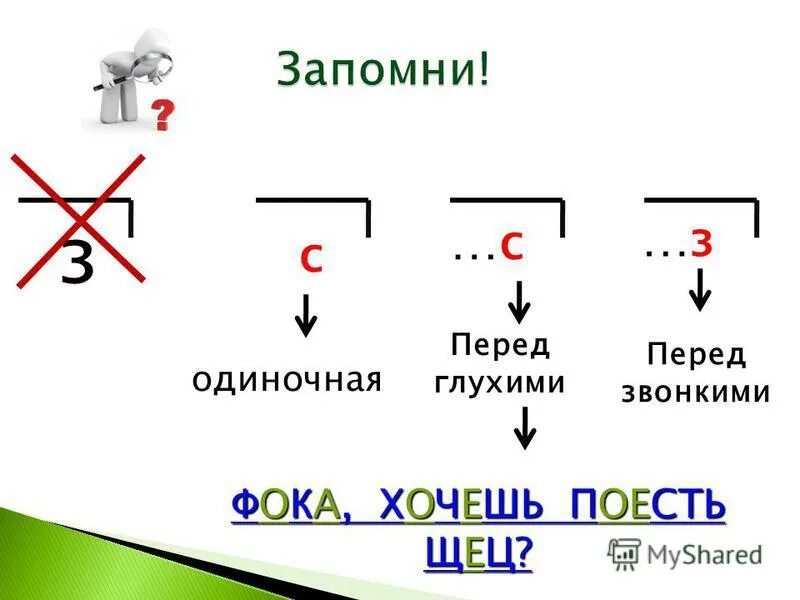 Запомни!

?

з

с

одиночная

...с

Перед глухими

...з

Перед звонкими

ФОКА, ХОЧЕШЬ ПОЕСТЬ ЩЕЦ?

MyShared